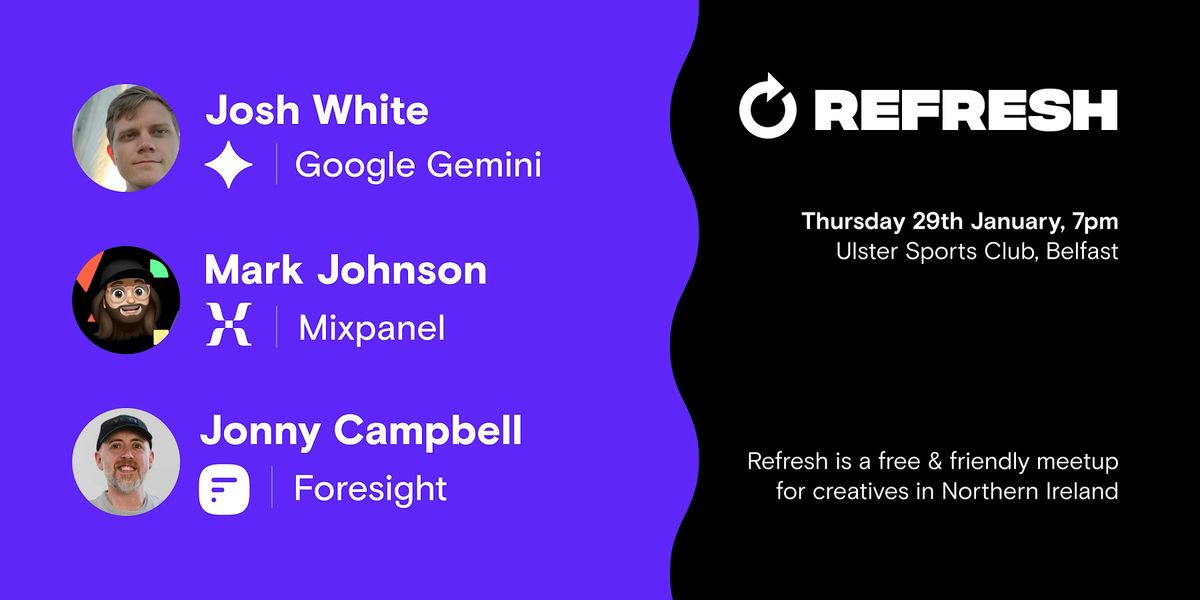 Josh White
Google Gemini

Mark Johnson
Mixpanel

Jonny Campbell
Foresight

REFRESH

Thursday 29th January, 7pm
Ulster Sports Club, Belfast

Refresh is a free & friendly meetup for creatives in Northern Ireland